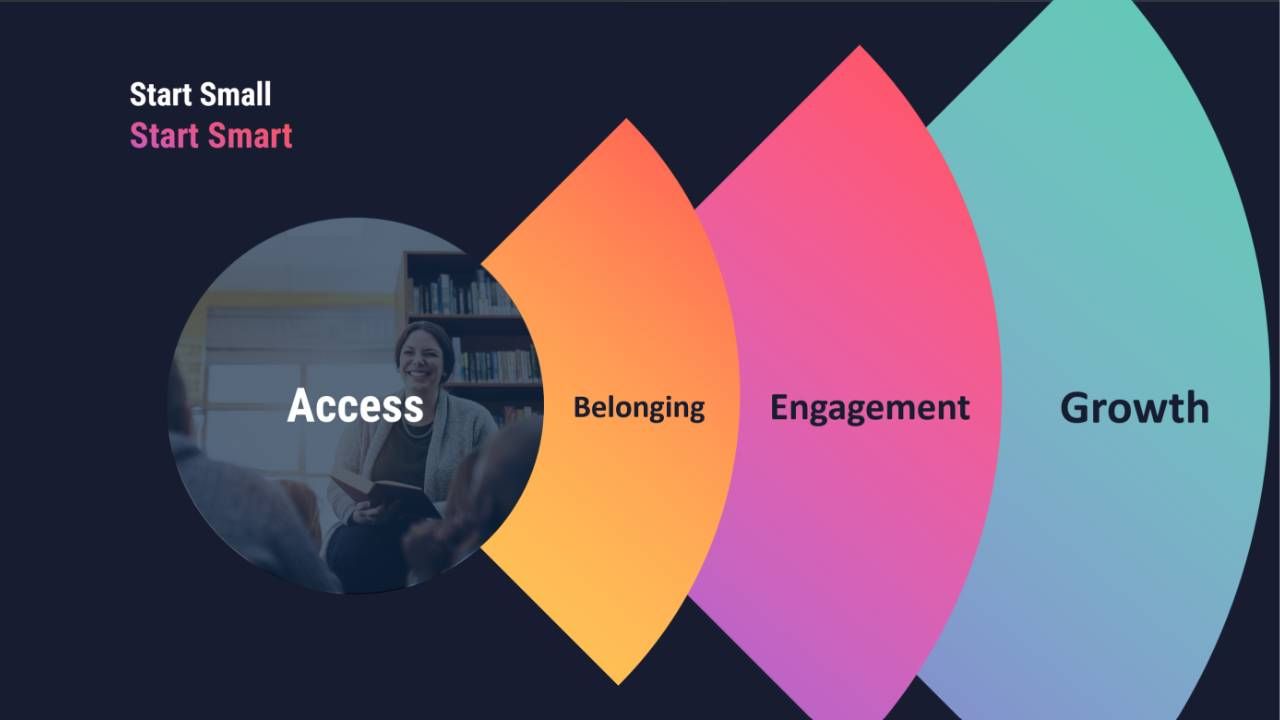 Start Small
Start Smart

Access

Belonging

Engagement

Growth